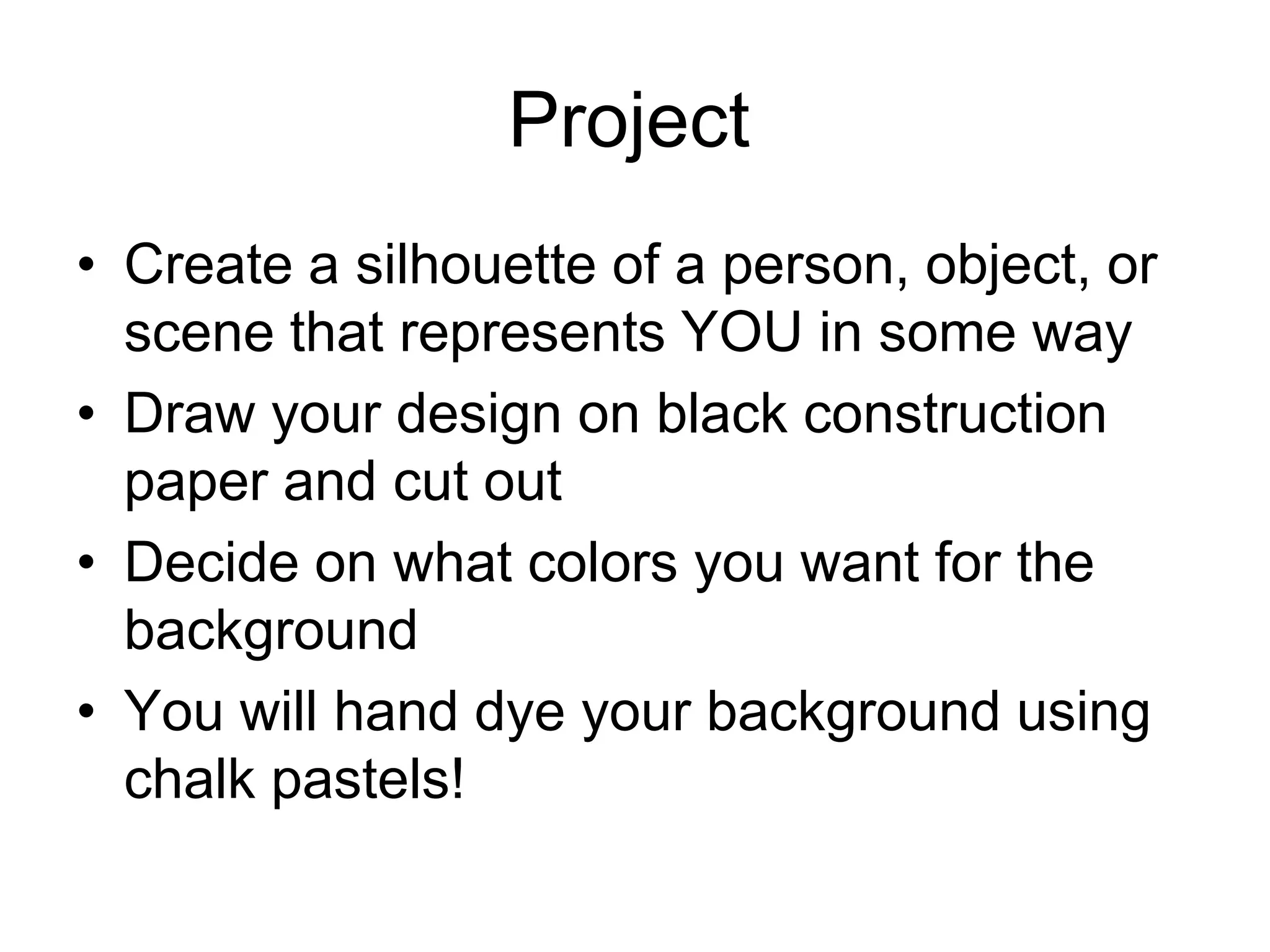 Project

• Create a silhouette of a person, object, or scene that represents YOU in some way
• Draw your design on black construction paper and cut out
• Decide on what colors you want for the background
• You will hand dye your background using chalk pastels!